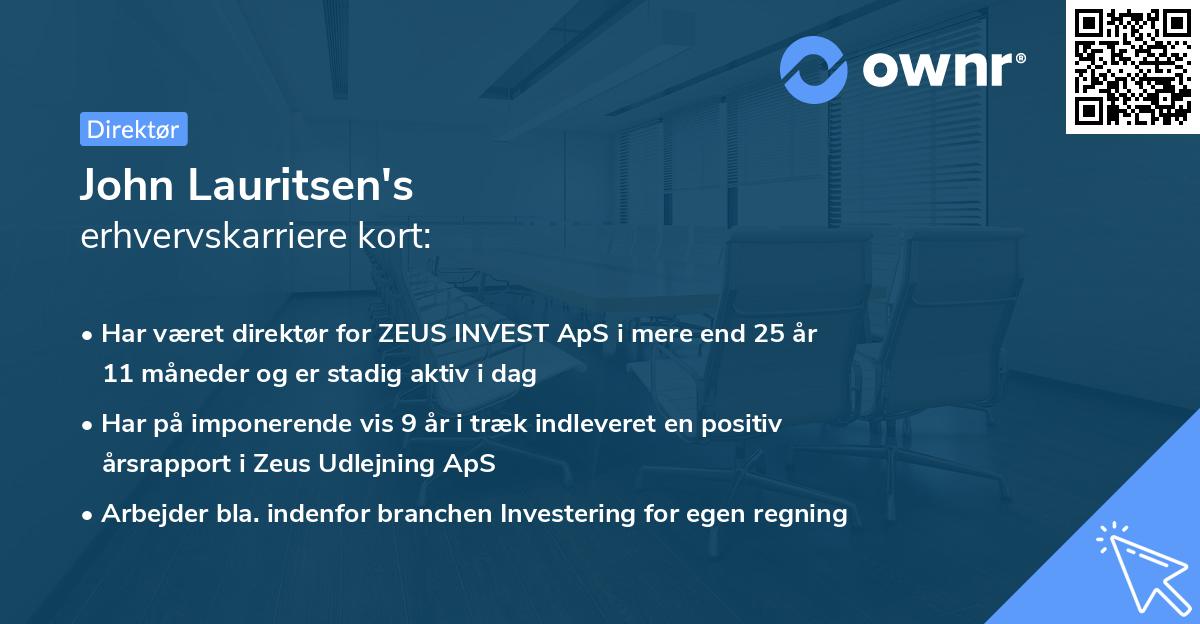 ownr®

Direktør

John Lauritsen's
erhvervskarriere kort:

• Har været direktør for ZEUS INVEST ApS i mere end 25 år 11 måneder og er stadig aktiv i dag
• Har på imponerende vis 9 år i træk indleveret en positiv årsrapport i Zeus Udlejning ApS
• Arbejder bla. indenfor branchen Investering for egen regning